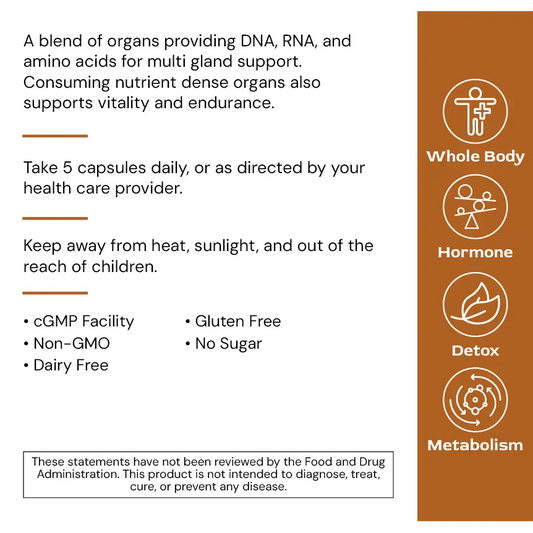 A blend of organs providing DNA, RNA, and amino acids for multi gland support. Consuming nutrient dense organs also supports vitality and endurance.

Take 5 capsules daily, or as directed by your health care provider.

Keep away from heat, sunlight, and out of the reach of children.

• cGMP Facility
• Non-GMO
• Dairy Free

• Gluten Free
• No Sugar

These statements have not been reviewed by the Food and Drug Administration. This product is not intended to diagnose, treat, cure, or prevent any disease.

Whole Body

Hormone

Detox

Metabolism